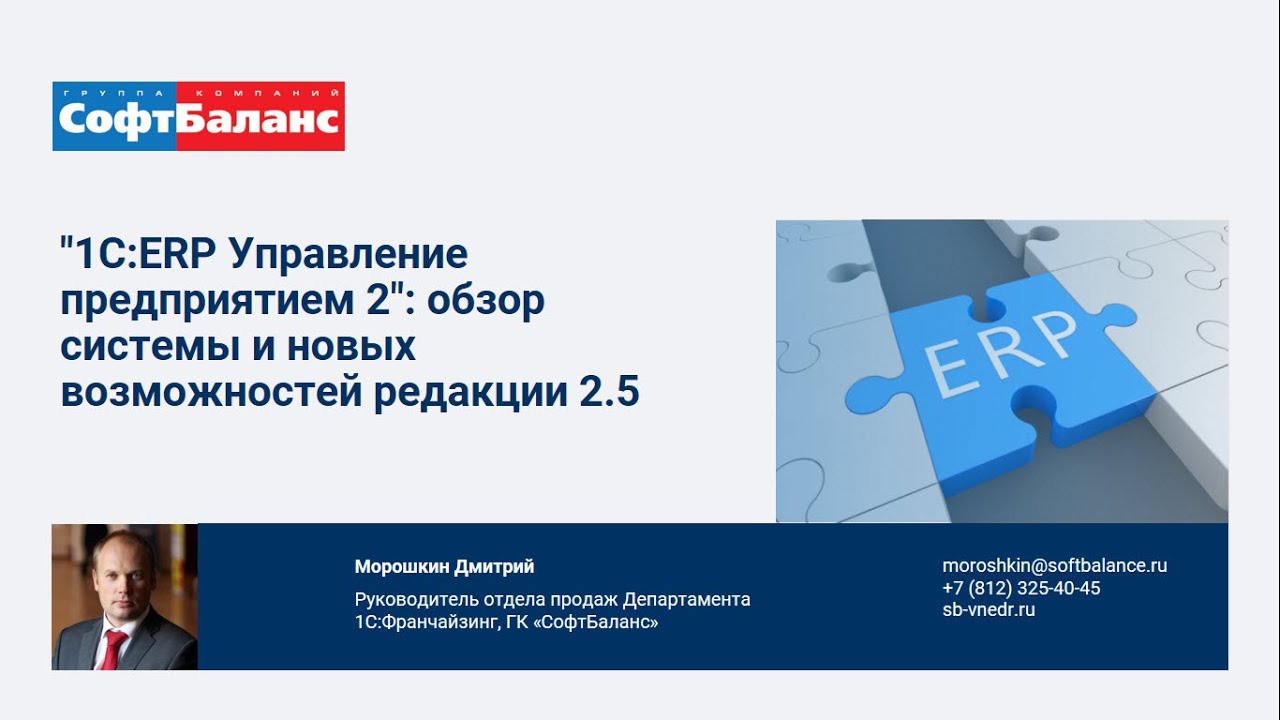 ГРУППА КОМПАНИЙ
СофтБаланс

"1С:ERP Управление предприятием 2": обзор системы и новых возможностей редакции 2.5

ERP

Морошкин Дмитрий

Руководитель отдела продаж Департамента 1С:Франчайзинг, ГК «СофтБаланс»

moroshkin@softbalance.ru
+7 (812) 325-40-45
sb-vnedr.ru